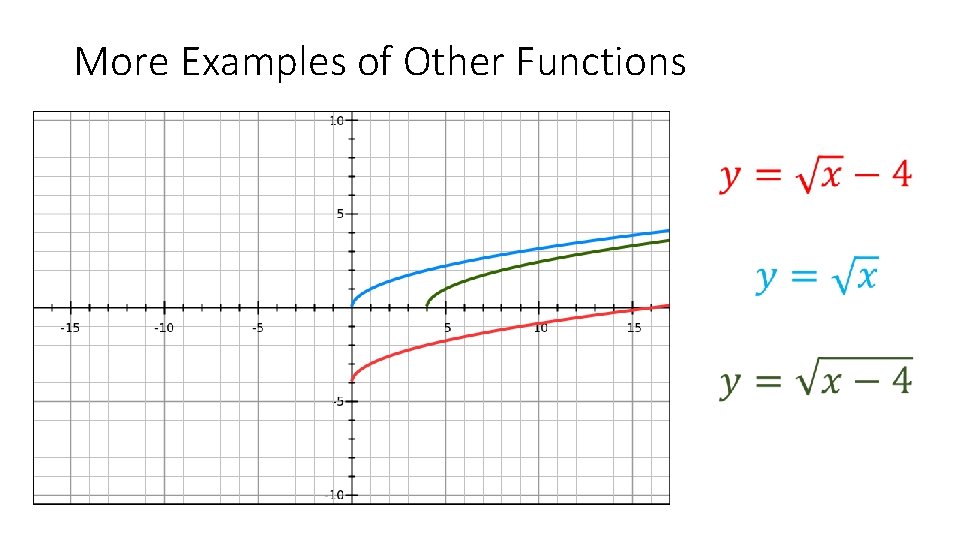 More Examples of Other Functions

10
5
-15
-10
-5
5
10
15
-5
-10

$y = \sqrt{x} - 4$

$y = \sqrt{x}$

$y = \sqrt{x - 4}$